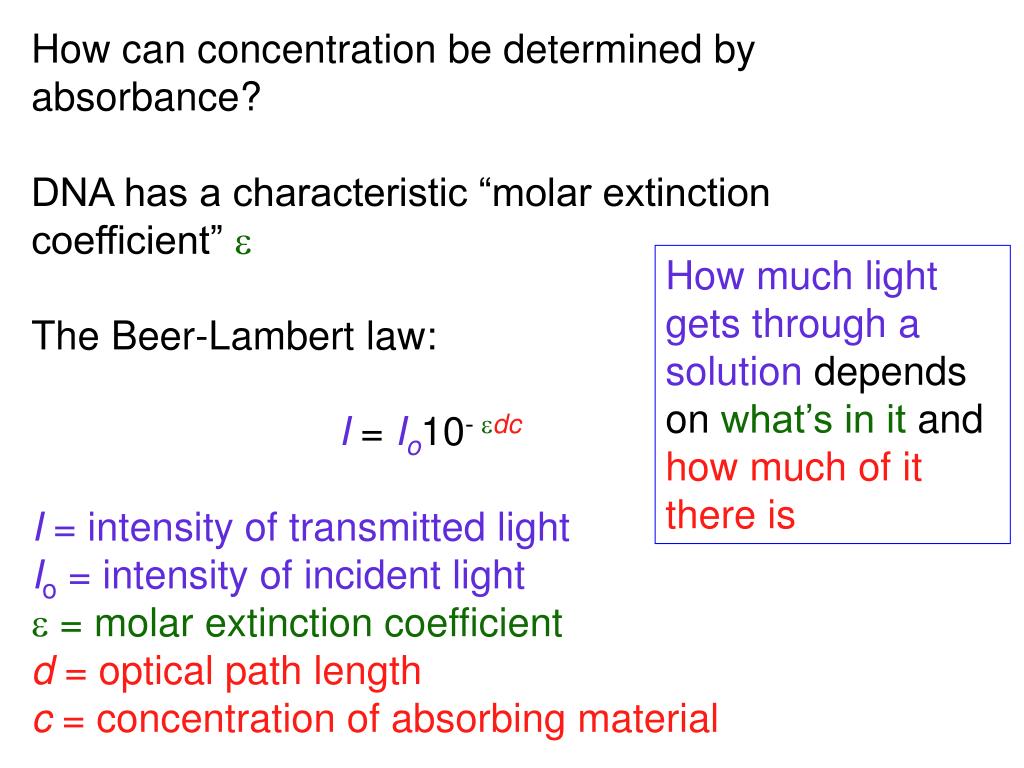 How can concentration be determined by absorbance?

DNA has a characteristic “molar extinction coefficient” $\varepsilon$

The Beer-Lambert law:

$I = I_o 10^{-\varepsilon dc}$

$I$ = intensity of transmitted light
$I_o$ = intensity of incident light
$\varepsilon$ = molar extinction coefficient
$d$ = optical path length
$c$ = concentration of absorbing material

How much light gets through a solution depends on what’s in it and how much of it there is